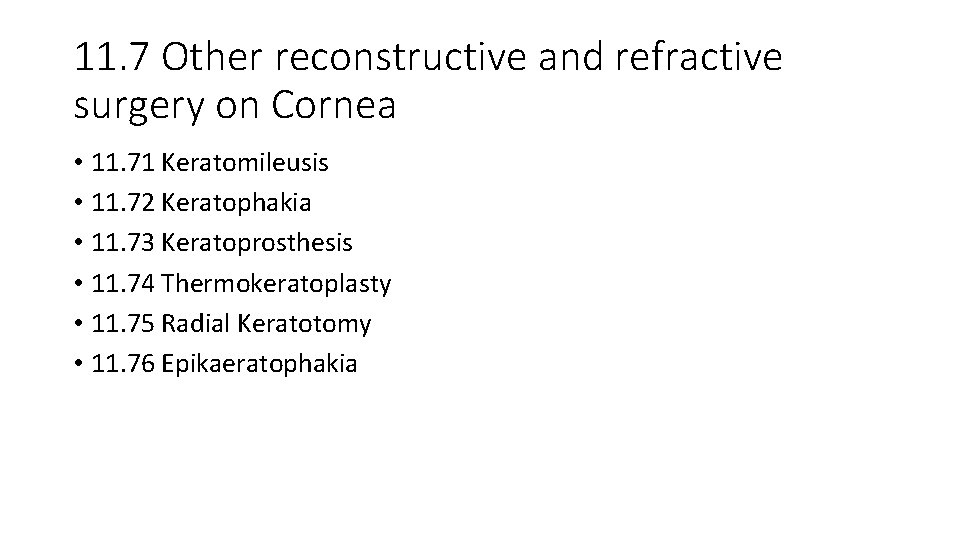 11.7 Other reconstructive and refractive surgery on Cornea

• 11.71 Keratomileusis
• 11.72 Keratophakia
• 11.73 Keratoprosthesis
• 11.74 Thermokeratoplasty
• 11.75 Radial Keratotomy
• 11.76 Epikaeratophakia